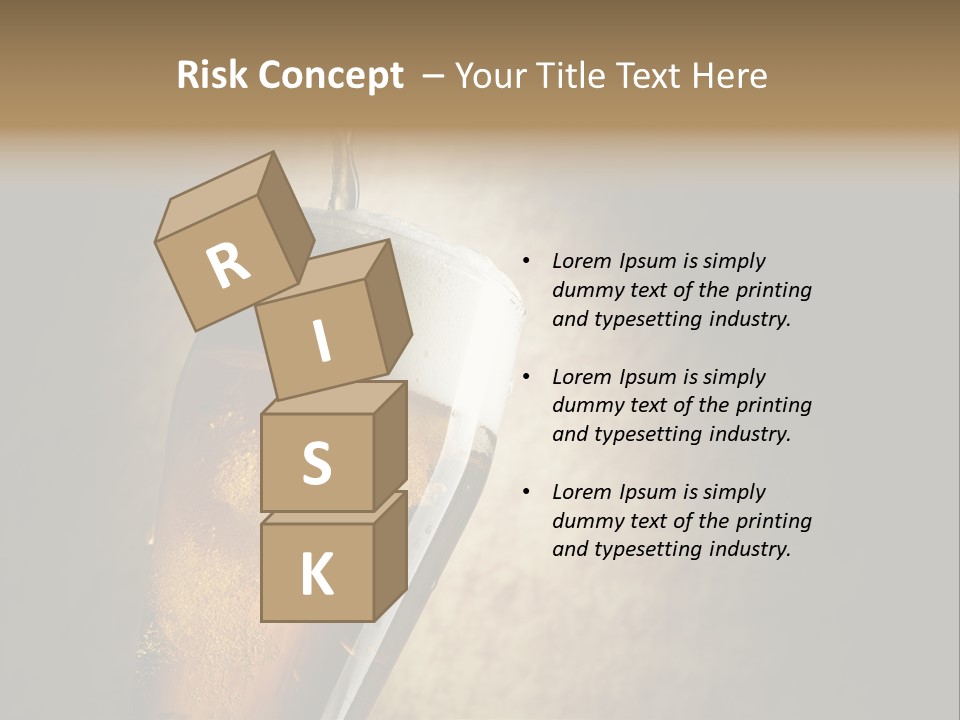 Risk Concept – Your Title Text Here

R
I
S
K

• Lorem Ipsum is simply dummy text of the printing and typesetting industry.

• Lorem Ipsum is simply dummy text of the printing and typesetting industry.

• Lorem Ipsum is simply dummy text of the printing and typesetting industry.